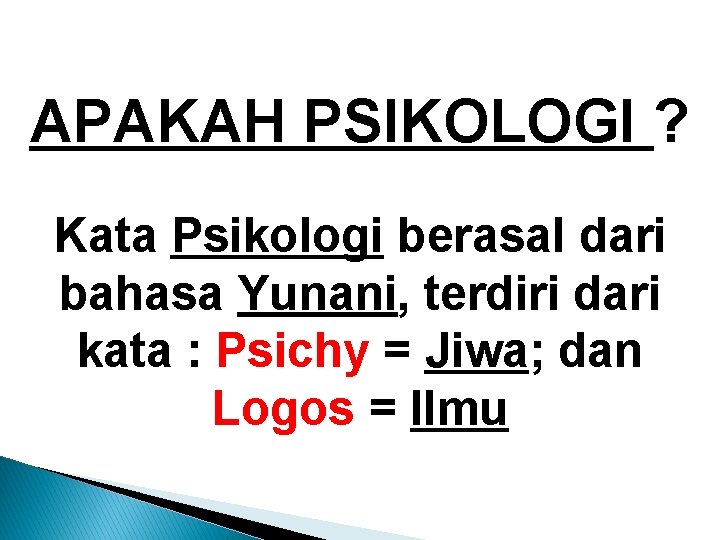 APAKAH PSIKOLOGI ?

Kata Psikologi berasal dari bahasa Yunani, terdiri dari kata : Psichy = Jiwa; dan Logos = Ilmu